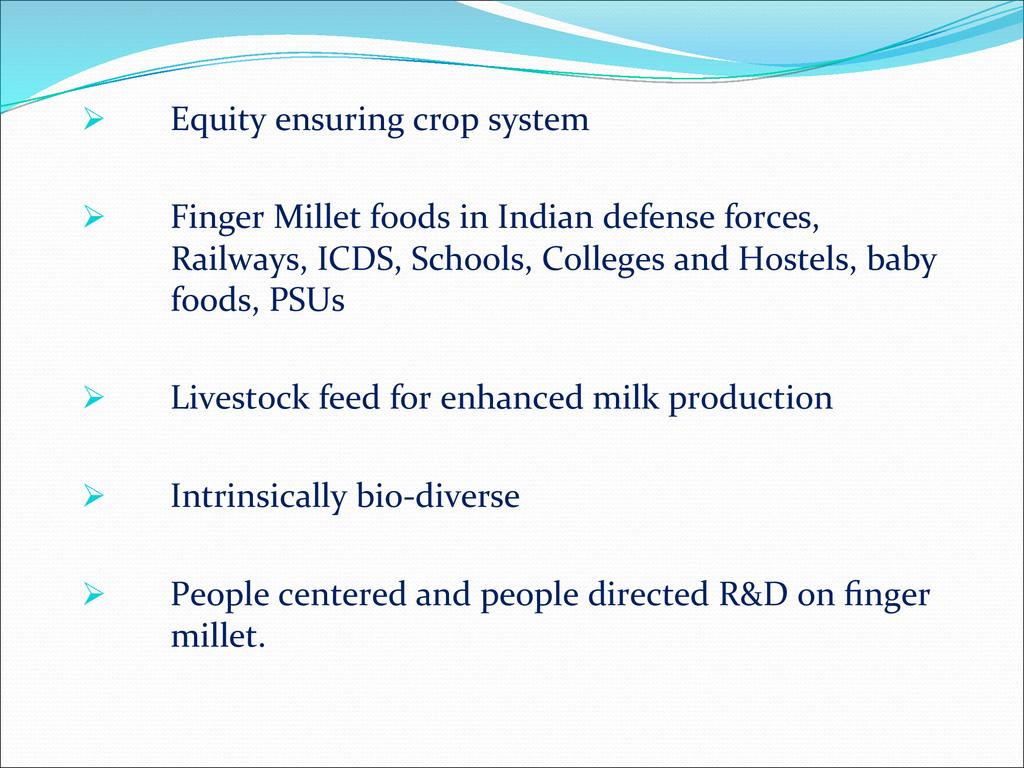 ➢ Equity ensuring crop system

➢ Finger Millet foods in Indian defense forces, Railways, ICDS, Schools, Colleges and Hostels, baby foods, PSUs

➢ Livestock feed for enhanced milk production

➢ Intrinsically bio-diverse

➢ People centered and people directed R&D on finger millet.